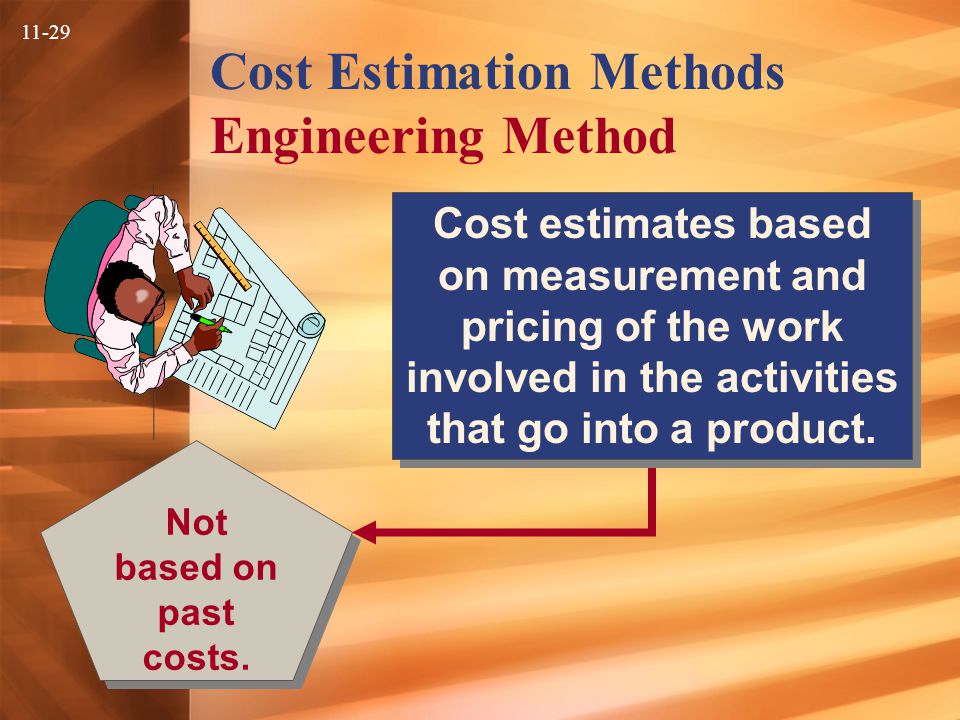 11-29

Cost Estimation Methods
Engineering Method

Cost estimates based on measurement and pricing of the work involved in the activities that go into a product.

Not based on past costs.